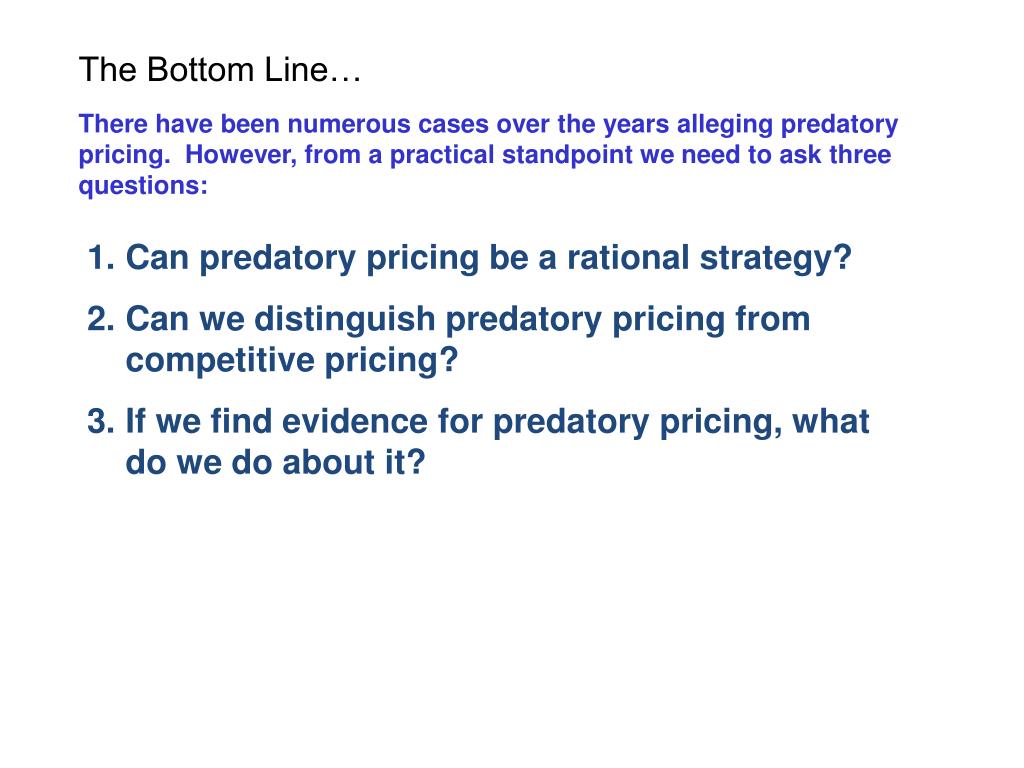 The Bottom Line…

There have been numerous cases over the years alleging predatory pricing. However, from a practical standpoint we need to ask three questions:

1. Can predatory pricing be a rational strategy?
2. Can we distinguish predatory pricing from competitive pricing?
3. If we find evidence for predatory pricing, what do we do about it?